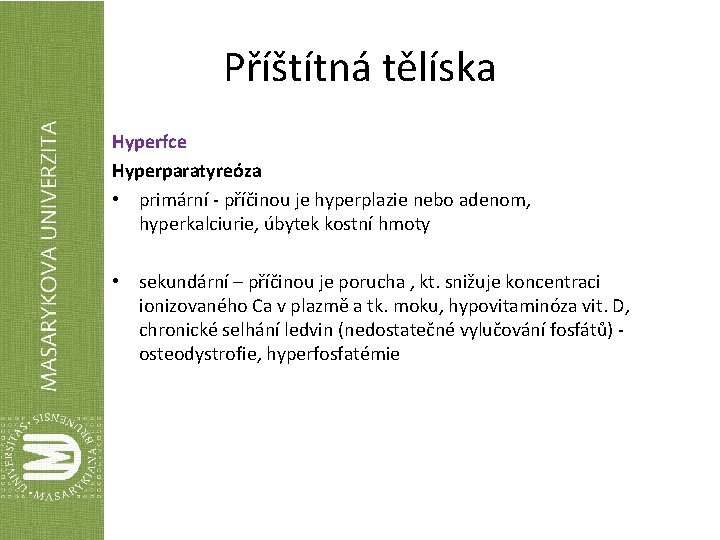 MASARYKOVA UNIVERZITA

UNIVERSITAS MASARYKIANA BRUNENSIS

Příštítná tělíska

Hyperfce

Hyperparatyreóza

• primární - příčinou je hyperplazie nebo adenom, hyperkalciurie, úbytek kostní hmoty

• sekundární – příčinou je porucha , kt. snižuje koncentraci ionizovaného Ca v plazmě a tk. moku, hypovitaminóza vit. D, chronické selhání ledvin (nedostatečné vylučování fosfátů) - osteodystrofie, hyperfosfatémie